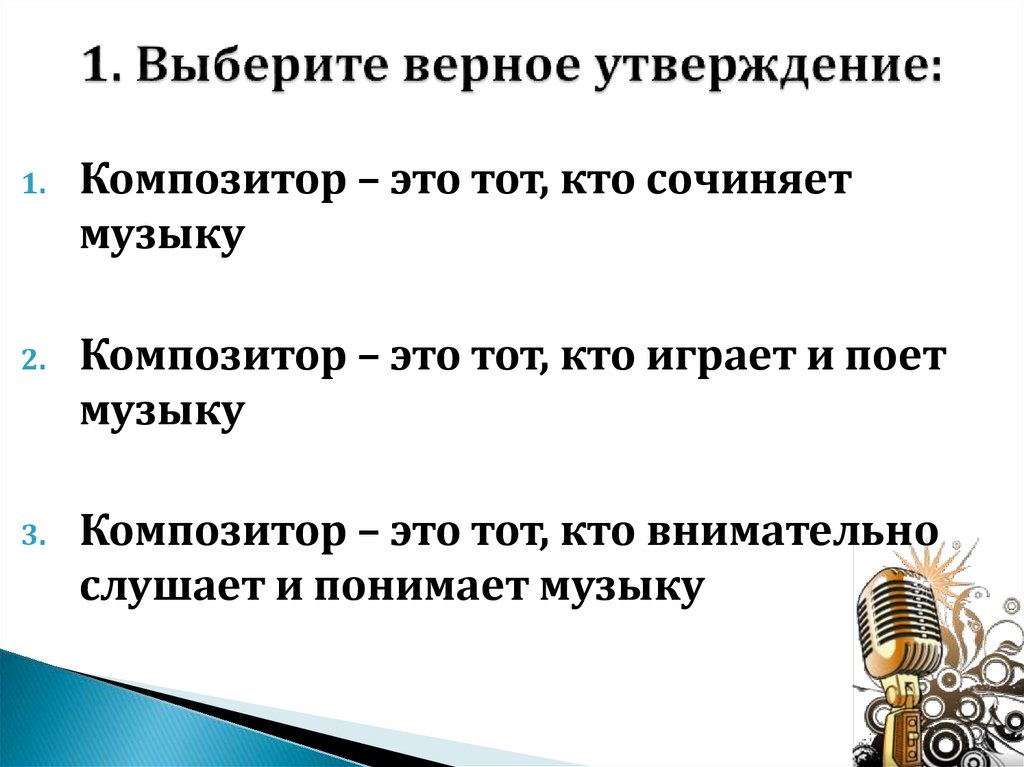 1. Выберите верное утверждение:

1. Композитор – это тот, кто сочиняет музыку

2. Композитор – это тот, кто играет и поет музыку

3. Композитор – это тот, кто внимательно слушает и понимает музыку